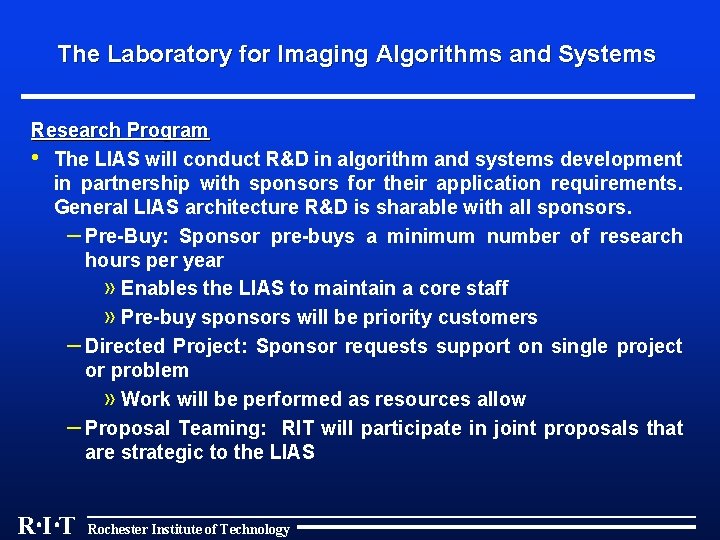 The Laboratory for Imaging Algorithms and Systems

Research Program

• The LIAS will conduct R&D in algorithm and systems development in partnership with sponsors for their application requirements. General LIAS architecture R&D is sharable with all sponsors.

– Pre-Buy: Sponsor pre-buys a minimum number of research hours per year

» Enables the LIAS to maintain a core staff

» Pre-buy sponsors will be priority customers

– Directed Project: Sponsor requests support on single project or problem

» Work will be performed as resources allow

– Proposal Teaming: RIT will participate in joint proposals that are strategic to the LIAS

R·I·T Rochester Institute of Technology